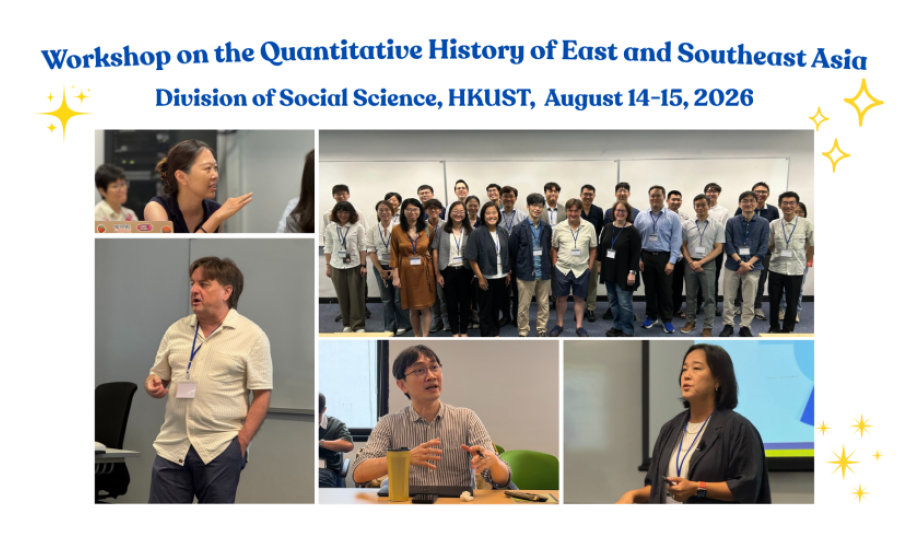 Workshop on the Quantitative History of East and Southeast Asia

Division of Social Science, HKUST, August 14-15, 2026